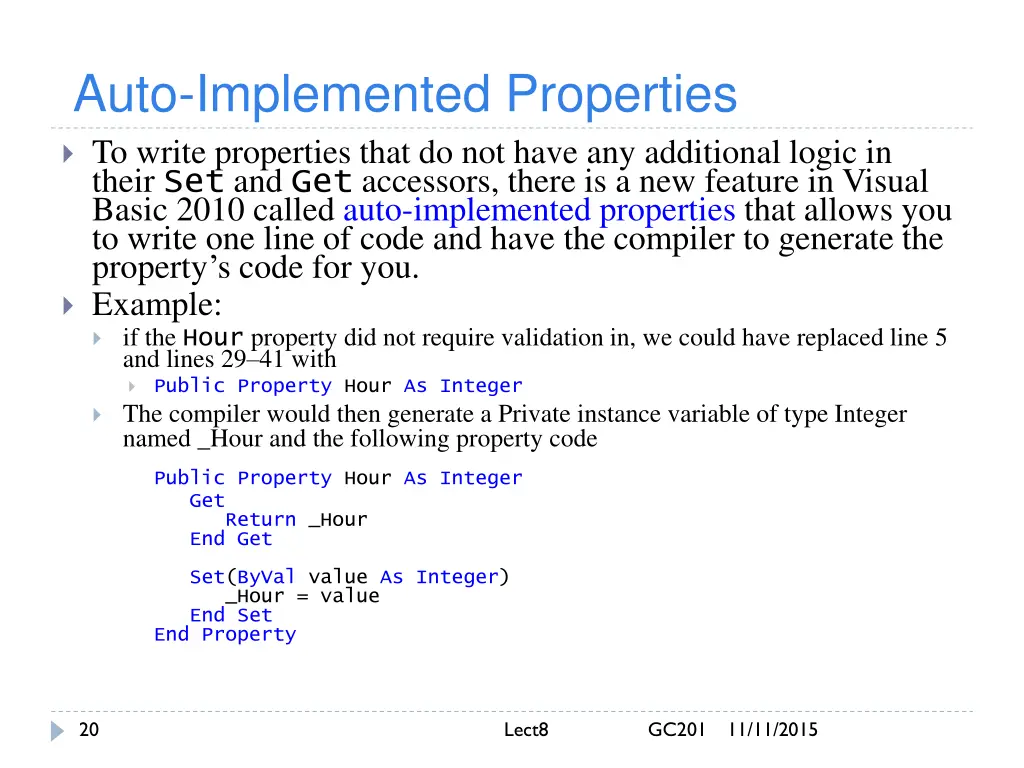 Auto-Implemented Properties

To write properties that do not have any additional logic in their Set and Get accessors, there is a new feature in Visual Basic 2010 called auto-implemented properties that allows you to write one line of code and have the compiler to generate the property's code for you.

Example:

if the Hour property did not require validation in, we could have replaced line 5 and lines 29–41 with

Public Property Hour As Integer

The compiler would then generate a Private instance variable of type Integer named _Hour and the following property code

Public Property Hour As Integer
Get
Return _Hour
End Get

Set(ByVal value As Integer)
_Hour = value
End Set
End Property

20 Lect8 GC201 11/11/2015